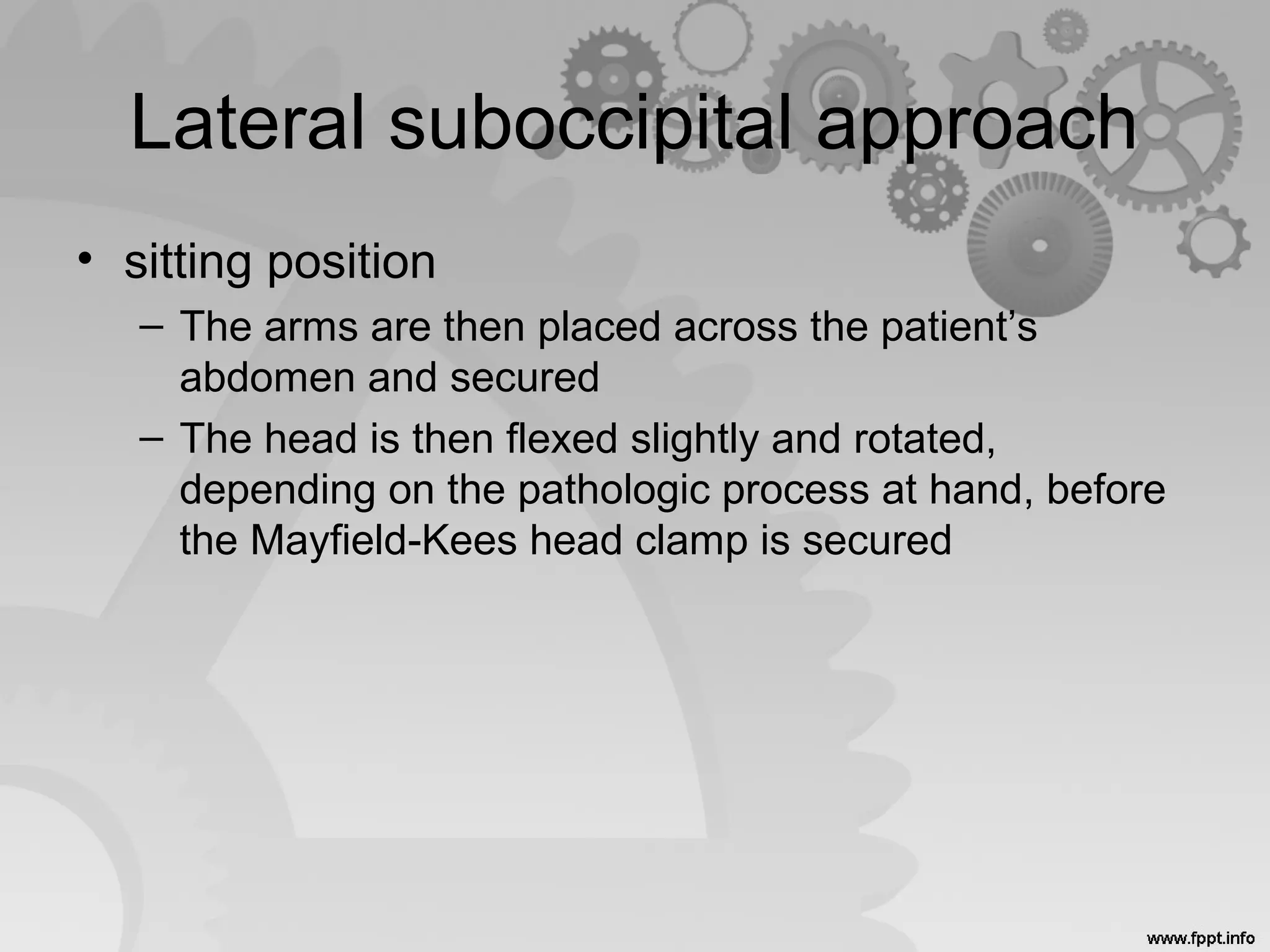 Lateral suboccipital approach

• sitting position
  – The arms are then placed across the patient's abdomen and secured
  – The head is then flexed slightly and rotated, depending on the pathologic process at hand, before the Mayfield-Kees head clamp is secured

www.fppt.info